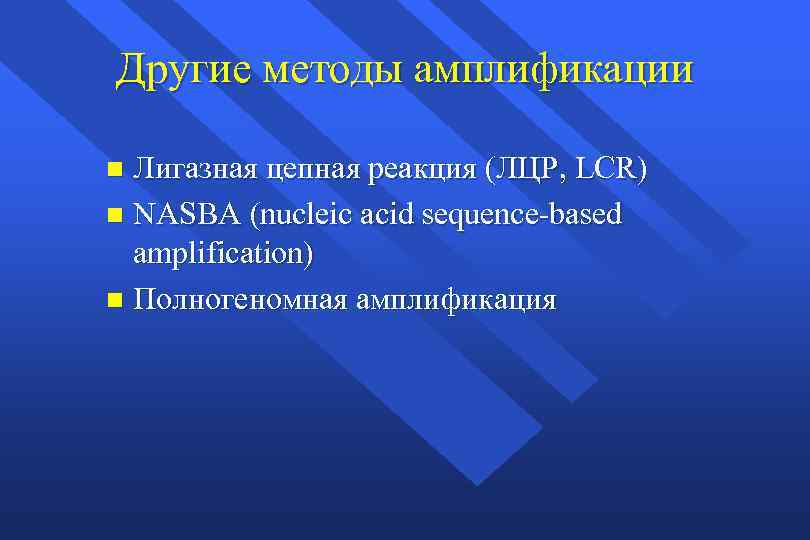 Другие методы амплификации

- Лигазная цепная реакция (ЛЦР, LCR)
- NASBA (nucleic acid sequence-based amplification)
- Полногеномная амплификация